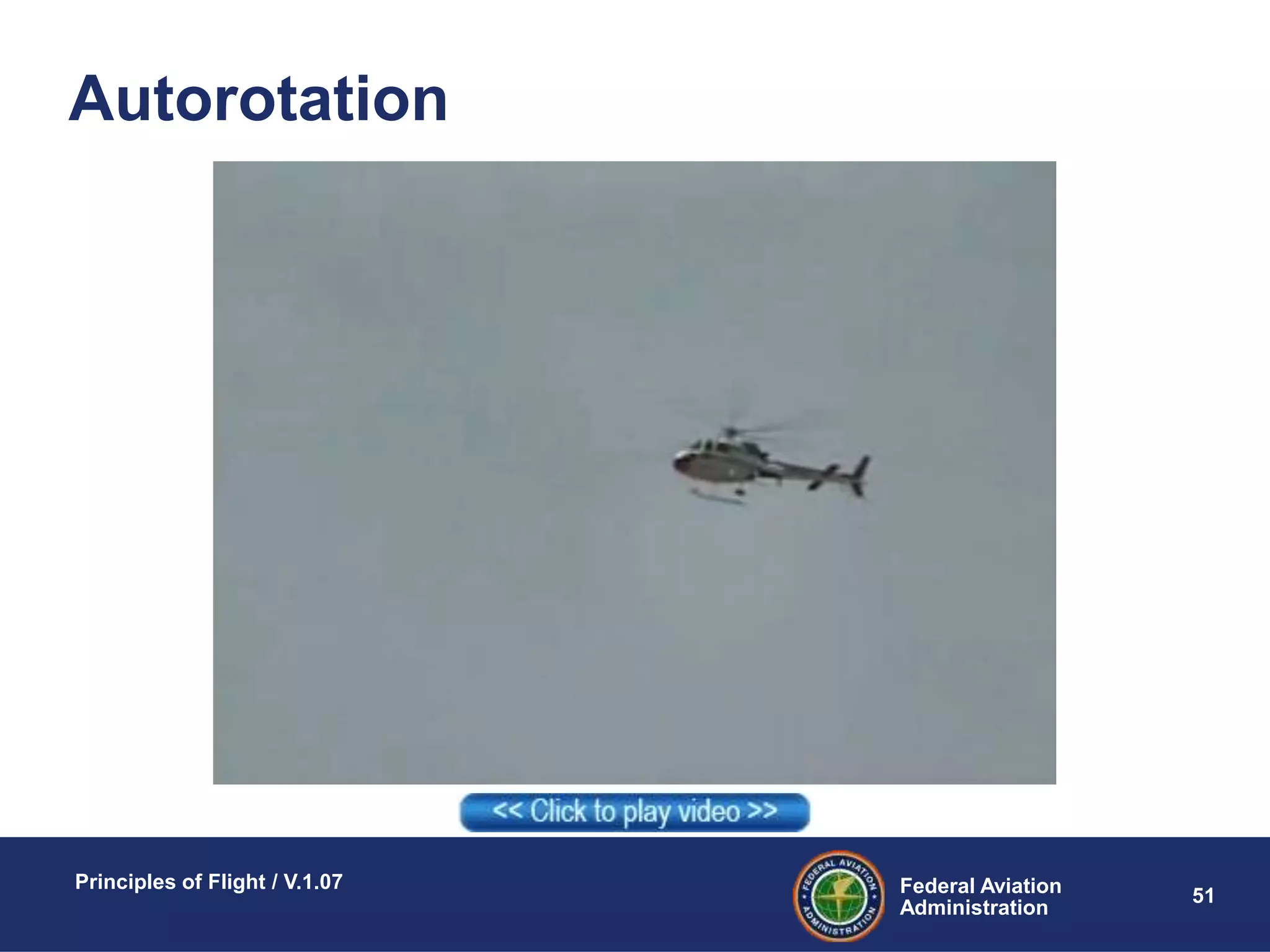 Autorotation

<< Click to play video >>

Principles of Flight / V.1.07

FEDERAL AVIATION ADMINISTRATION

Federal Aviation Administration

51